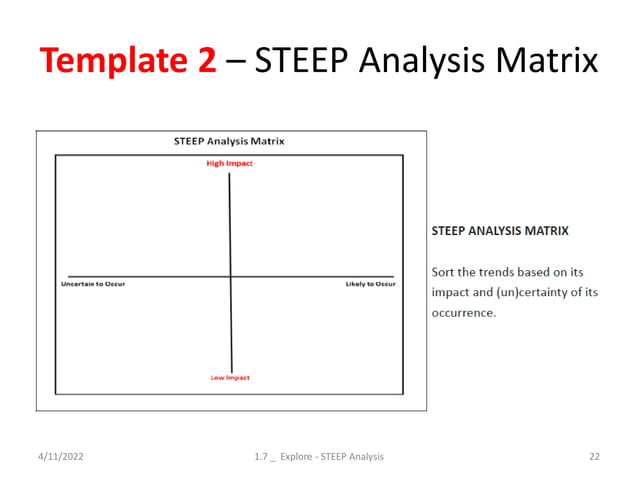 Template 2 – STEEP Analysis Matrix

STEEP Analysis Matrix

High Impact

Uncertain to Occur

Likely to Occur

Low Impact

STEEP ANALYSIS MATRIX

Sort the trends based on its impact and (un)certainty of its occurrence.

4/11/2022

1.7 _ Explore - STEEP Analysis

22